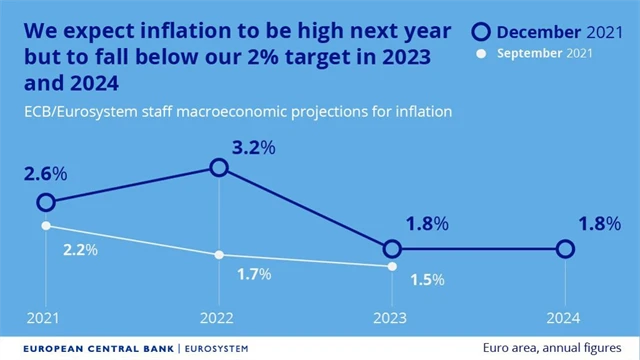 We expect inflation to be high next year but to fall below our 2% target in 2023 and 2024

December 2021
September 2021

ECB/Eurosystem staff macroeconomic projections for inflation

2.6%
3.2%
1.8%
1.8%
2.2%
1.7%
1.5%

2021
2022
2023
2024

EUROPEAN CENTRAL BANK | EUROSYSTEM

Euro area, annual figures